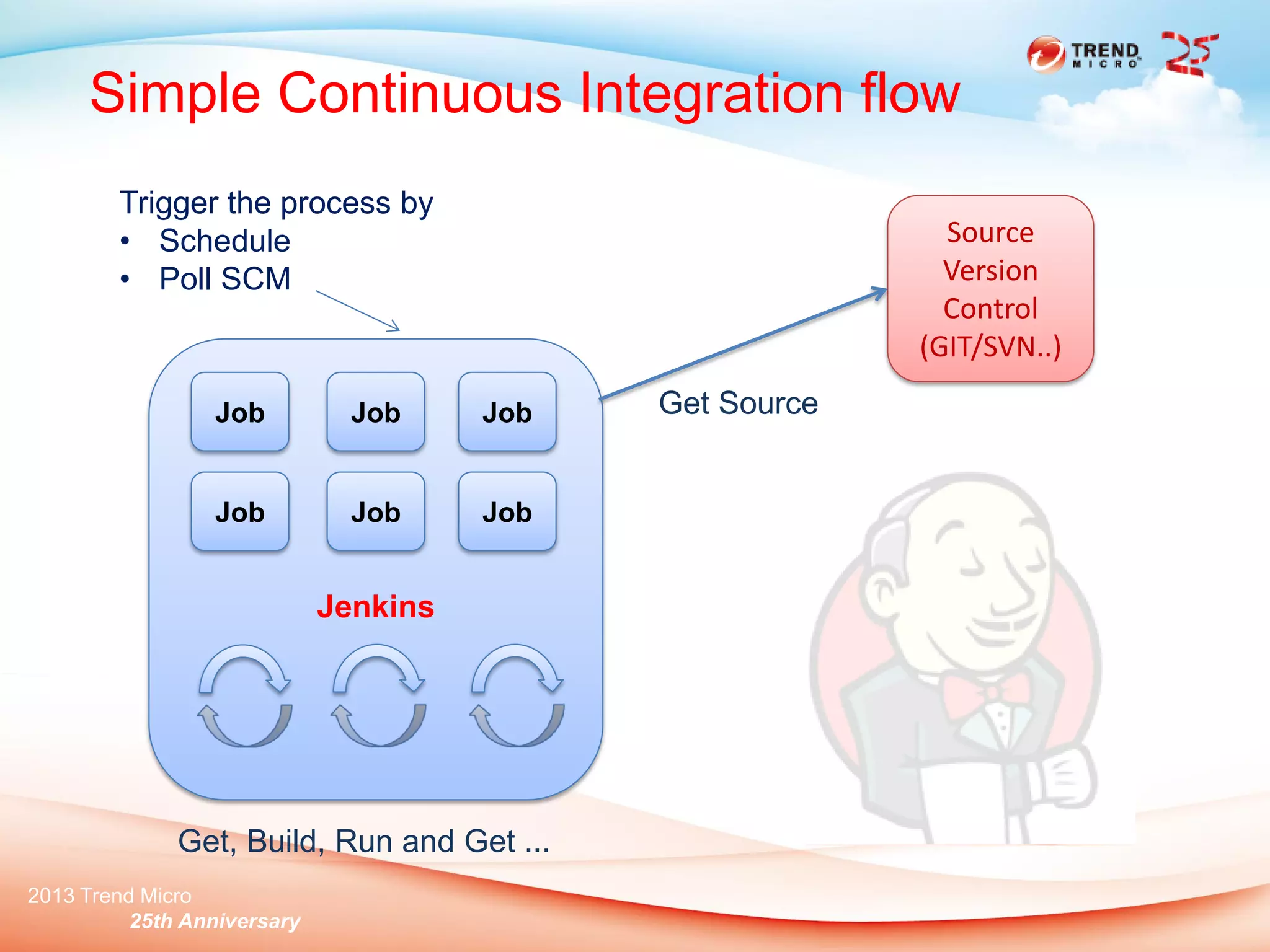 TREND MICRO 25

Simple Continuous Integration flow

Trigger the process by
• Schedule
• Poll SCM

Source Version Control (GIT/SVN..)

Job Job Job
Job Job Job

Get Source

Jenkins

Get, Build, Run and Get ...

2013 Trend Micro
25th Anniversary